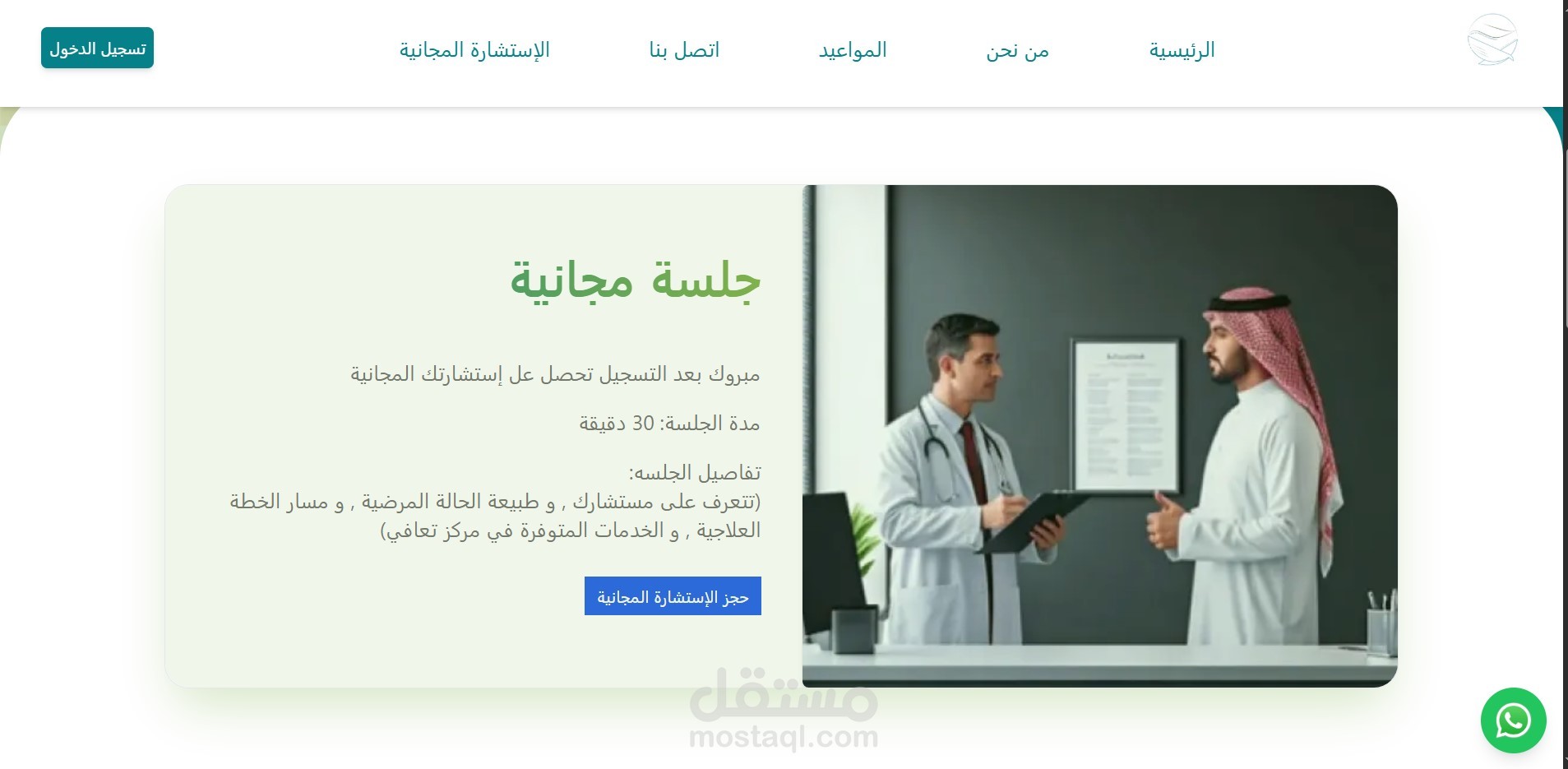 الرئيسية من نحن المواعيد اتصل بنا الإستشارة المجانية

تسجيل الدخول

جلسة مجانية

مبروك بعد التسجيل تحصل عل إستشارتك المجانية

مدة الجلسة: 30 دقيقة

تفاصيل الجلسه:
(تتعرف على مستشارك , و طبيعة الحالة المرضية , و مسار الخطة العلاجية , و الخدمات المتوفرة في مركز تعافي)

حجز الإستشارة المجانية

مستقل
mostaql.com